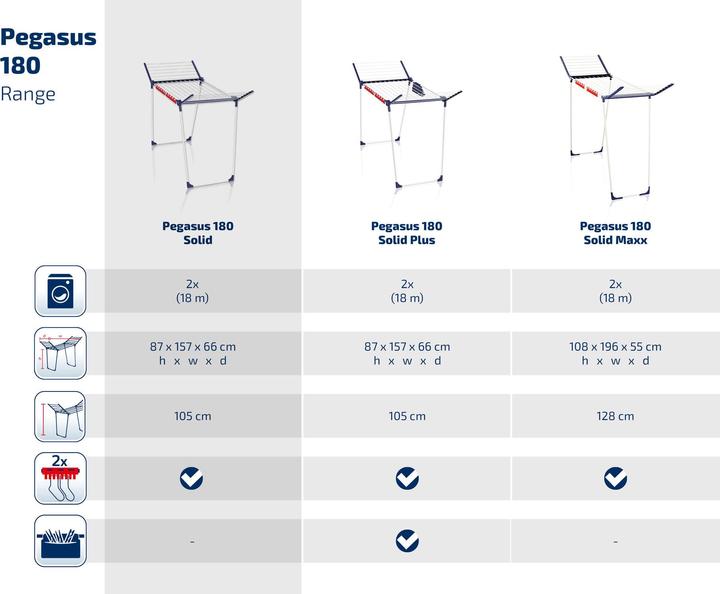 Pegasus 180
Range

|  | Pegasus 180 Solid | Pegasus 180 Solid Plus | Pegasus 180 Solid Maxx |
|---|---|---|---|
|  | 2x (18 m) | 2x (18 m) | 2x (18 m) |
|  | 87 x 157 x 66 cm h x w x d | 87 x 157 x 66 cm h x w x d | 108 x 196 x 55 cm h x w x d |
|  | 105 cm | 105 cm | 128 cm |
| 2x | ✓ | ✓ | ✓ |
|  | - | ✓ | - |